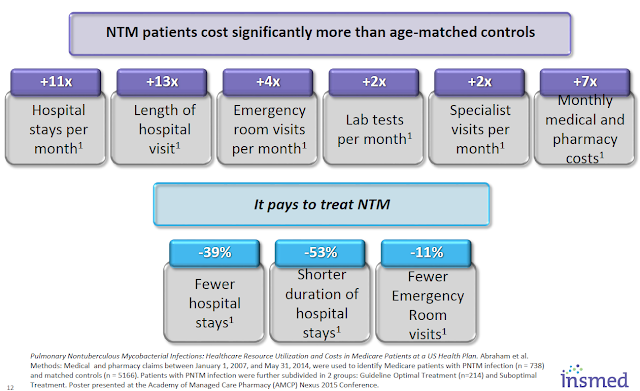 NTM patients cost significantly more than age-matched controls

+11x
Hospital stays per month$^1$

+13x
Length of hospital visit$^1$

+4x
Emergency room visits per month$^1$

+2x
Lab tests per month$^1$

+2x
Specialist visits per month$^1$

+7x
Monthly medical and pharmacy costs$^1$

It pays to treat NTM

-39%
Fewer hospital stays$^1$

-53%
Shorter duration of hospital stays$^1$

-11%
Fewer Emergency Room visits$^1$

Pulmonary Nontuberculous Mycobacterial Infections: Healthcare Resource Utilization and Costs in Medicare Patients at a US Health Plan. Abraham et al. Methods: Medical and pharmacy claims between January 1, 2007, and May 31, 2014, were used to identify Medicare patients with PNTM infection (n = 738) and matched controls (n = 5166). Patients with PNTM infection were further subdivided in 2 groups: Guideline Optimal Treatment (n=214) and Suboptimal Treatment. Poster presented at the Academy of Managed Care Pharmacy (AMCP) Nexus 2015 Conference.

12

insmed